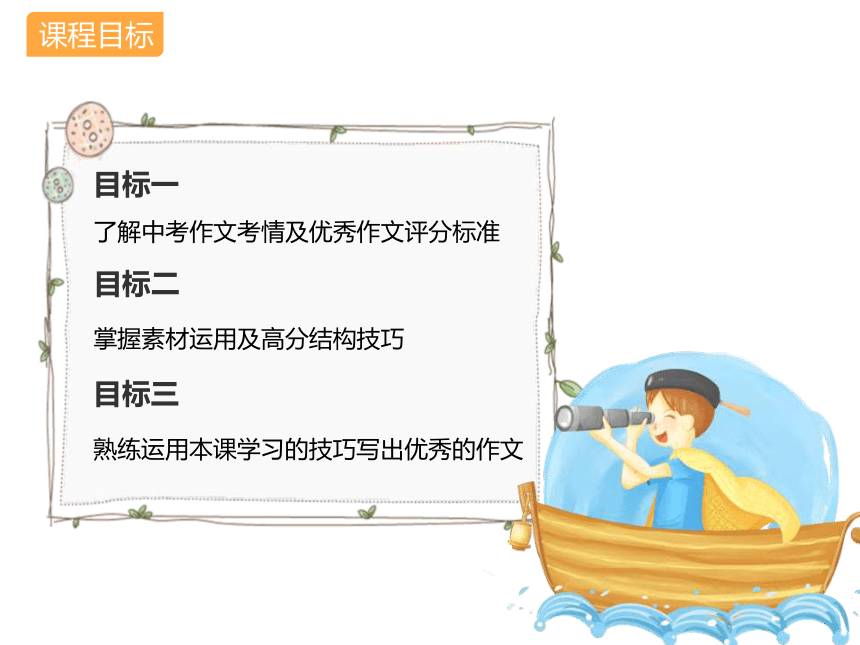 课程目标

目标一

了解中考作文考情及优秀作文评分标准

目标二

掌握素材运用及高分结构技巧

目标三

熟练运用本课学习的技巧写出优秀的作文